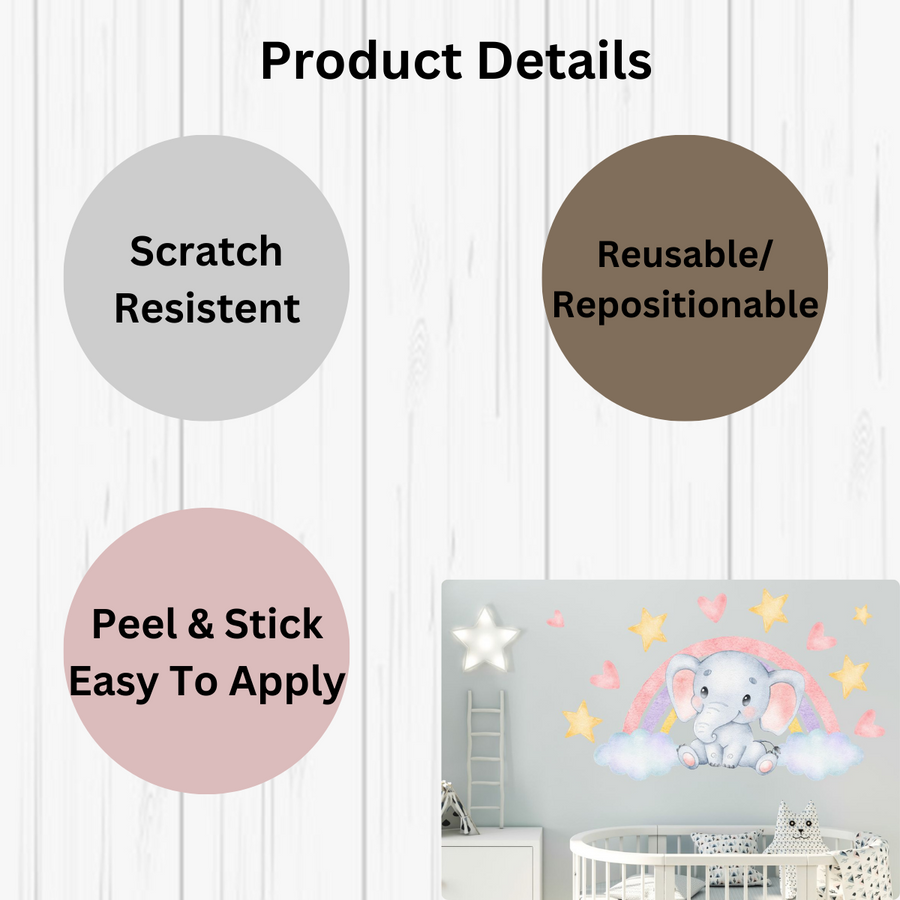 Product Details

Scratch Resistent

Reusable/ Repositionable

Peel & Stick Easy To Apply